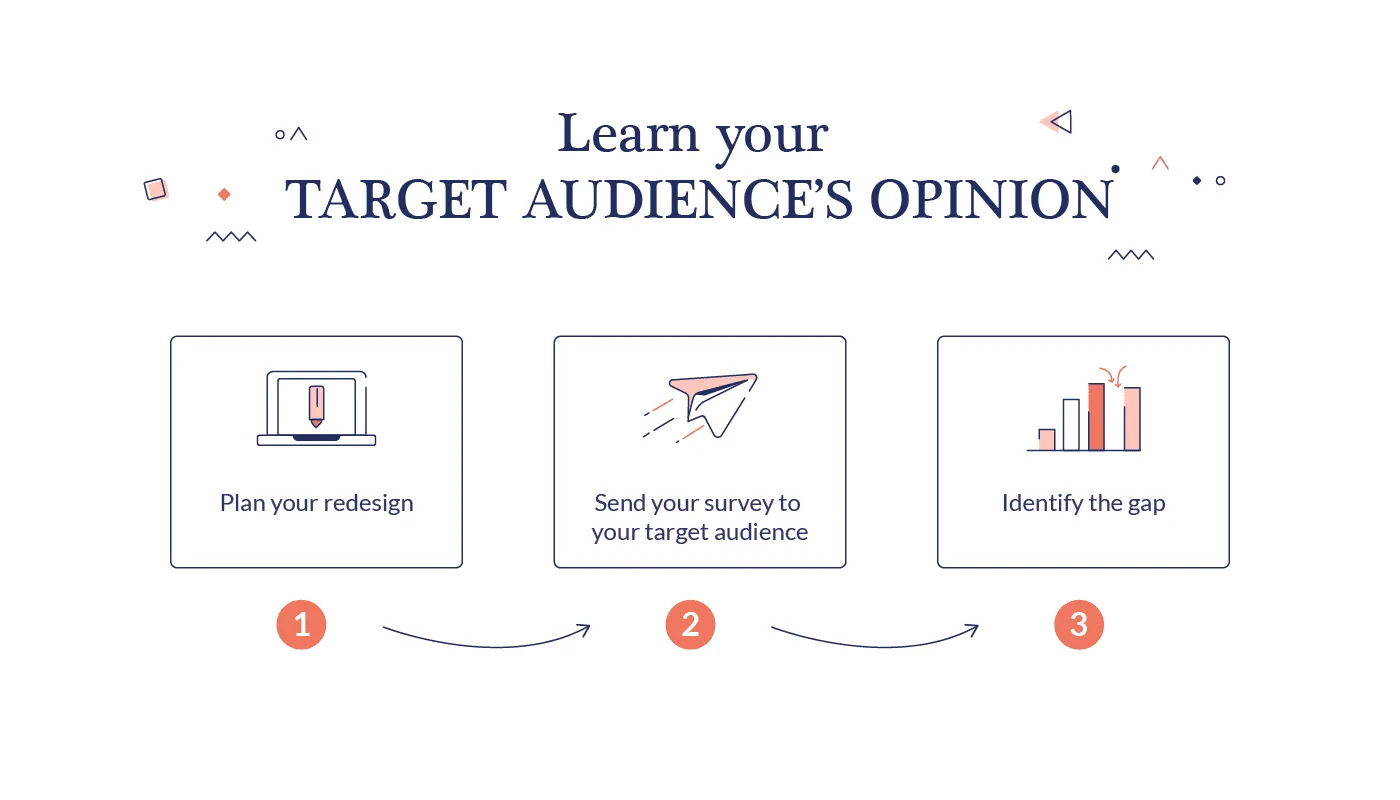 Learn your
TARGET AUDIENCE'S OPINION

Plan your redesign

Send your survey to your target audience

Identify the gap

1

2

3